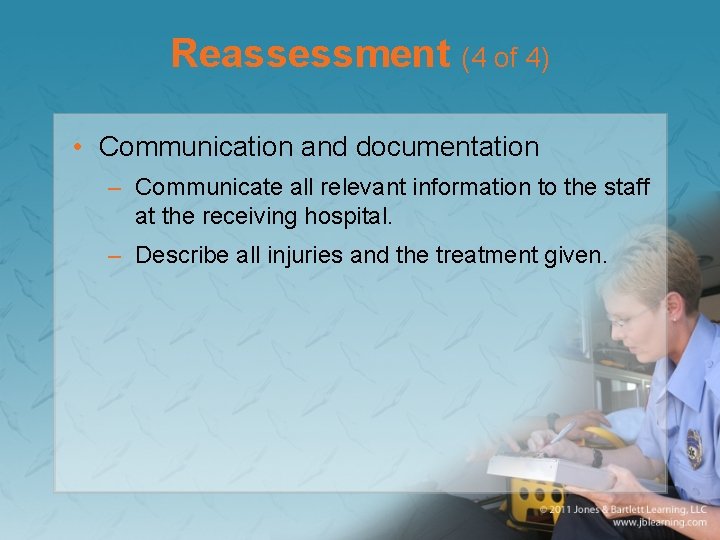 Reassessment (4 of 4)

• Communication and documentation

– Communicate all relevant information to the staff at the receiving hospital.

– Describe all injuries and the treatment given.

© 2011 Jones & Bartlett Learning, LLC
www.jblearning.com